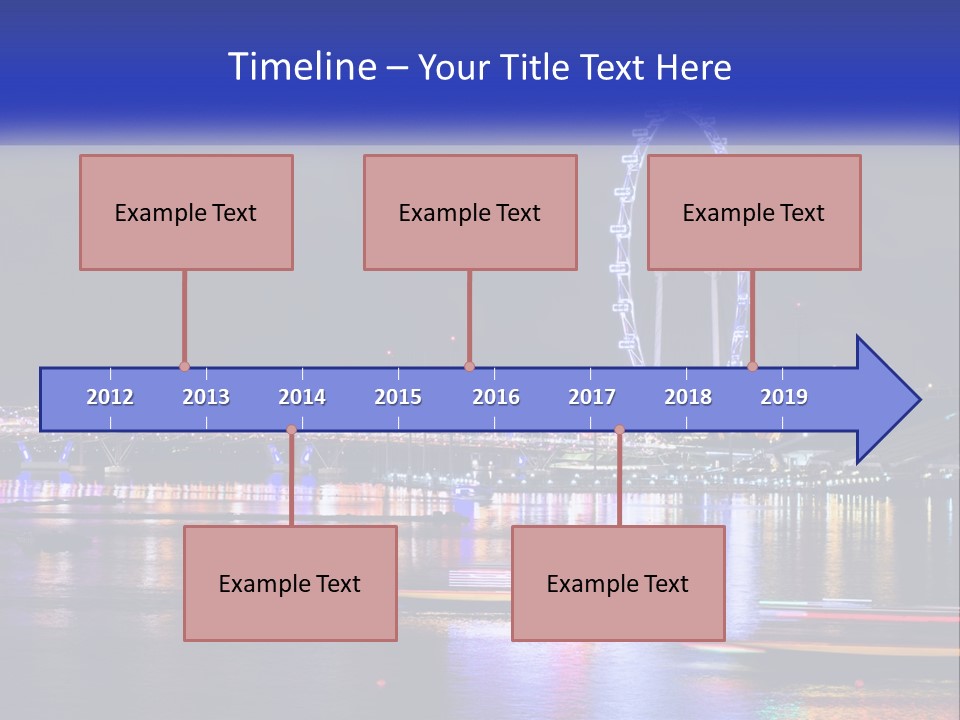 Timeline – Your Title Text Here

Example Text

Example Text

Example Text

2012 2013 2014 2015 2016 2017 2018 2019

Example Text

Example Text